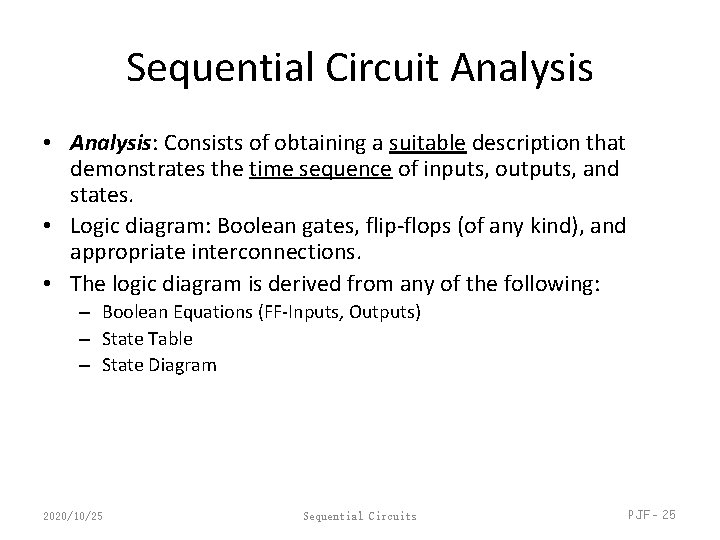 Sequential Circuit Analysis

• Analysis: Consists of obtaining a suitable description that demonstrates the time sequence of inputs, outputs, and states.
• Logic diagram: Boolean gates, flip-flops (of any kind), and appropriate interconnections.
• The logic diagram is derived from any of the following:
– Boolean Equations (FF-Inputs, Outputs)
– State Table
– State Diagram

2020/10/25 Sequential Circuits PJF - 25